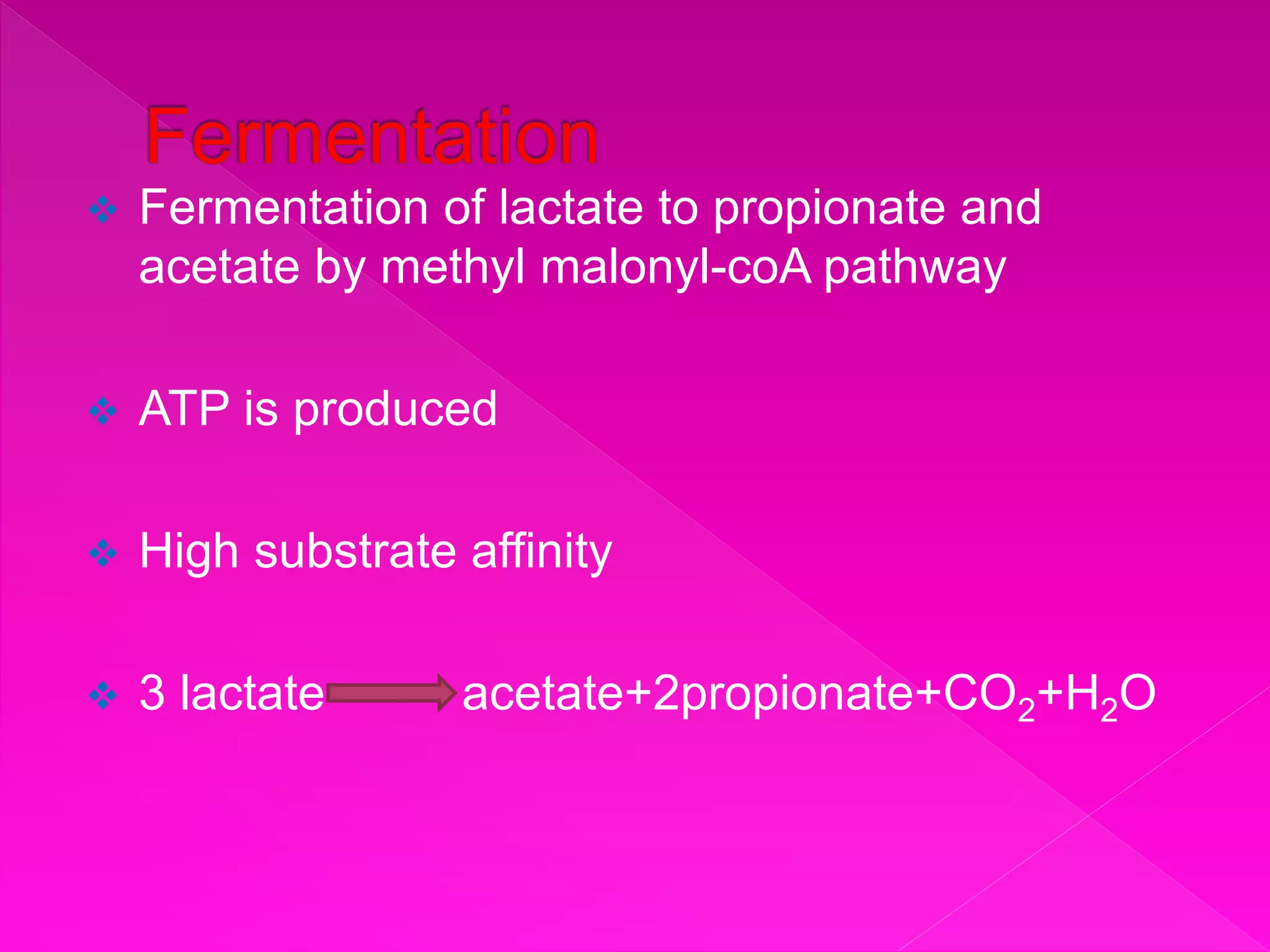 Fermentation

❖ Fermentation of lactate to propionate and acetate by methyl malonyl-coA pathway

❖ ATP is produced

❖ High substrate affinity

❖ 3 lactate $\rightarrow$ acetate+2propionate+$CO_2$+$H_2O$